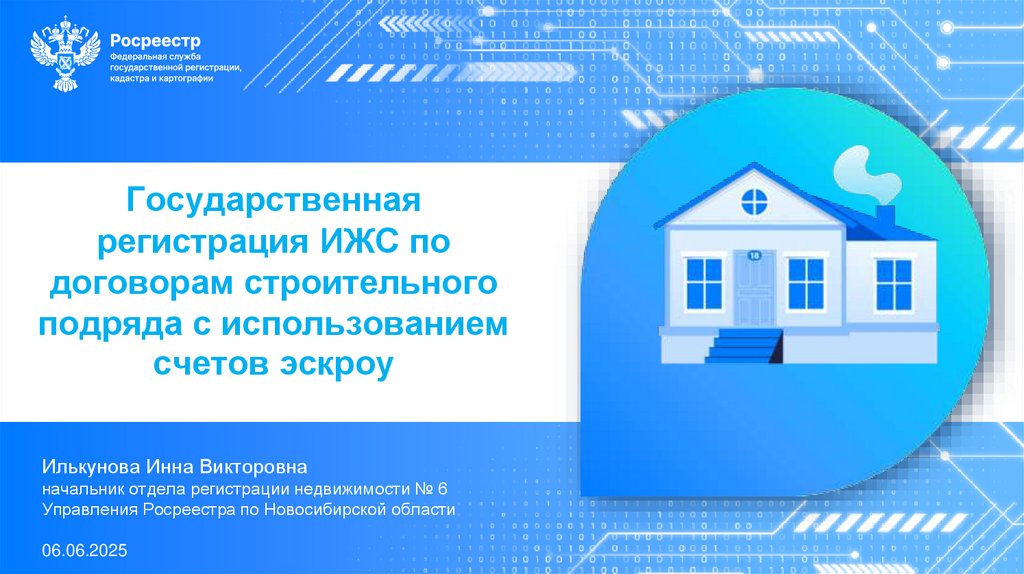 Росреестр
Федеральная служба государственной регистрации, кадастра и картографии

Государственная регистрация ИЖС по договорам строительного подряда с использованием счетов эскроу

18

Илькунова Инна Викторовна
начальник отдела регистрации недвижимости № 6
Управления Росреестра по Новосибирской области

06.06.2025